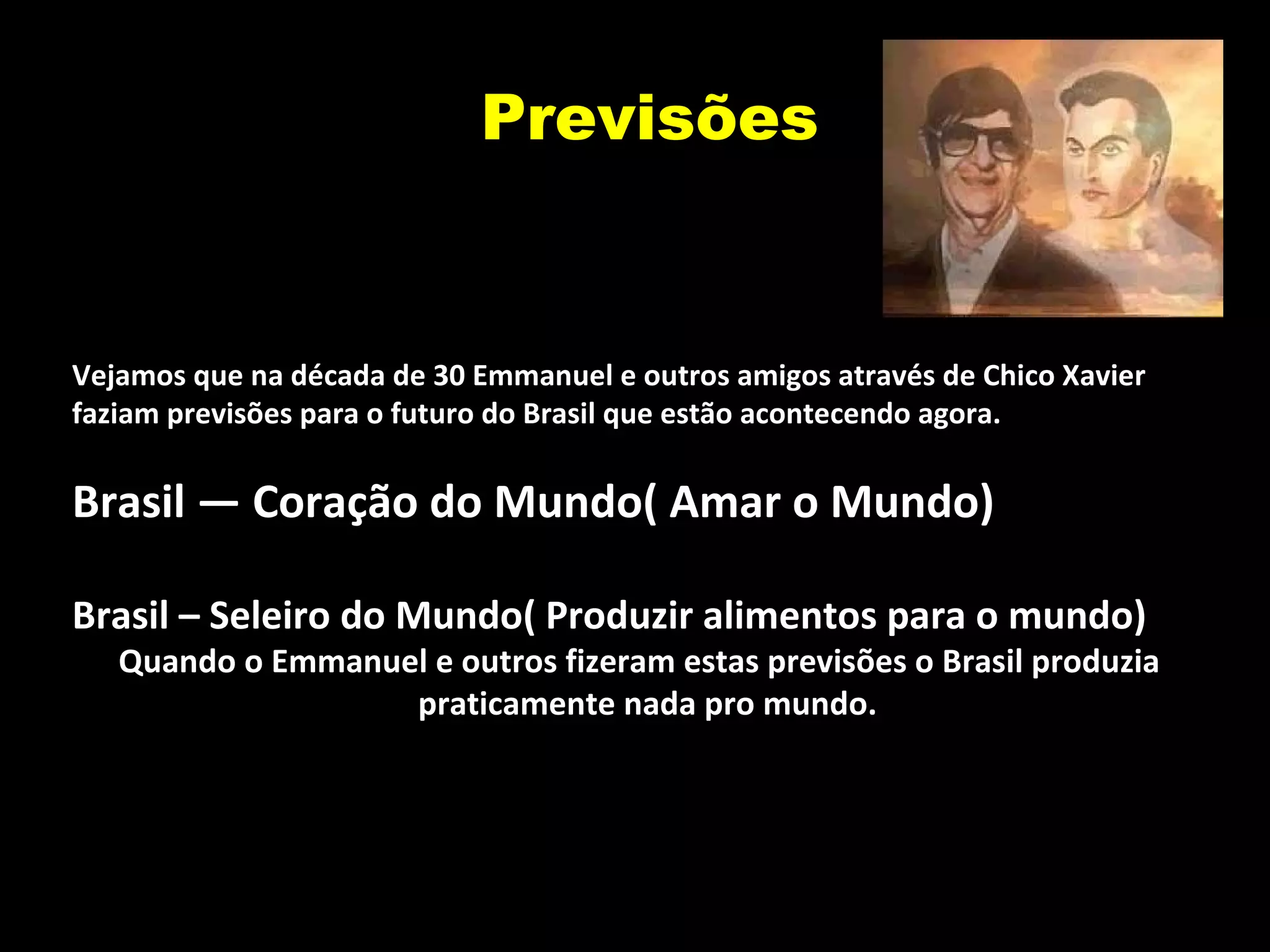 Previsões

Vejamos que na década de 30 Emmanuel e outros amigos através de Chico Xavier faziam previsões para o futuro do Brasil que estão acontecendo agora.

Brasil — Coração do Mundo( Amar o Mundo)

Brasil – Seleiro do Mundo( Produzir alimentos para o mundo)
Quando o Emmanuel e outros fizeram estas previsões o Brasil produzia praticamente nada pro mundo.